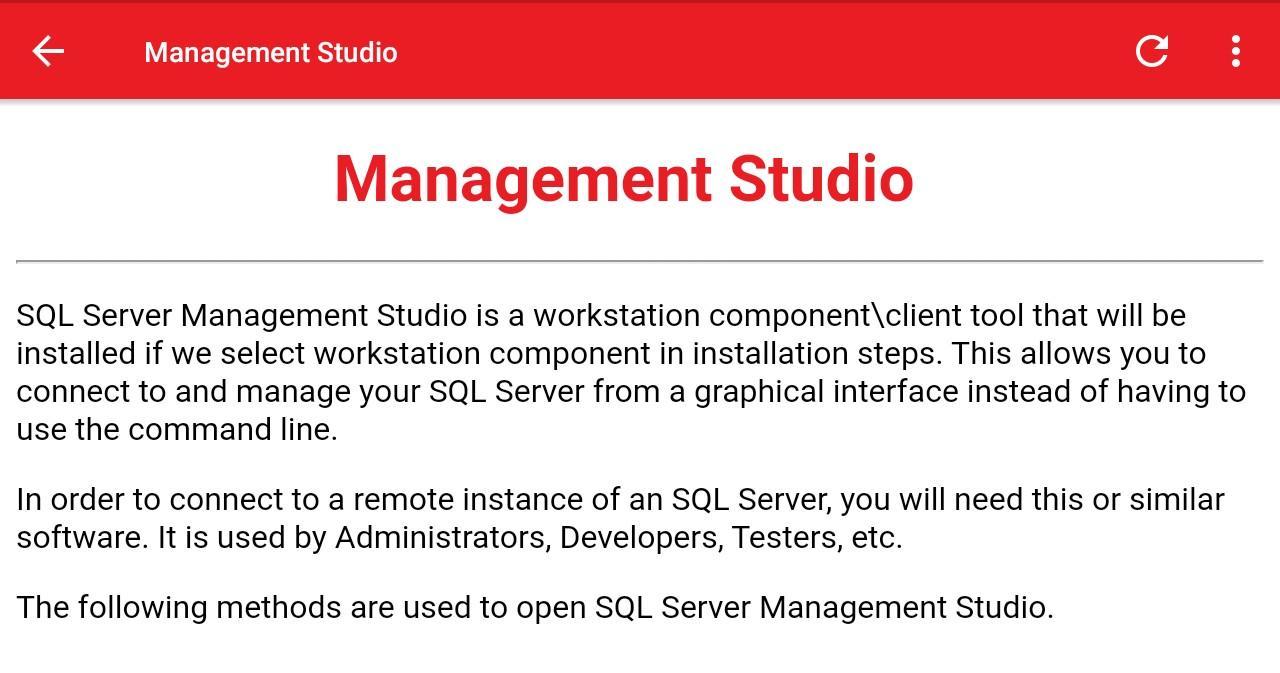 Management Studio

Management Studio

SQL Server Management Studio is a workstation component\client tool that will be installed if we select workstation component in installation steps. This allows you to connect to and manage your SQL Server from a graphical interface instead of having to use the command line.

In order to connect to a remote instance of an SQL Server, you will need this or similar software. It is used by Administrators, Developers, Testers, etc.

The following methods are used to open SQL Server Management Studio.